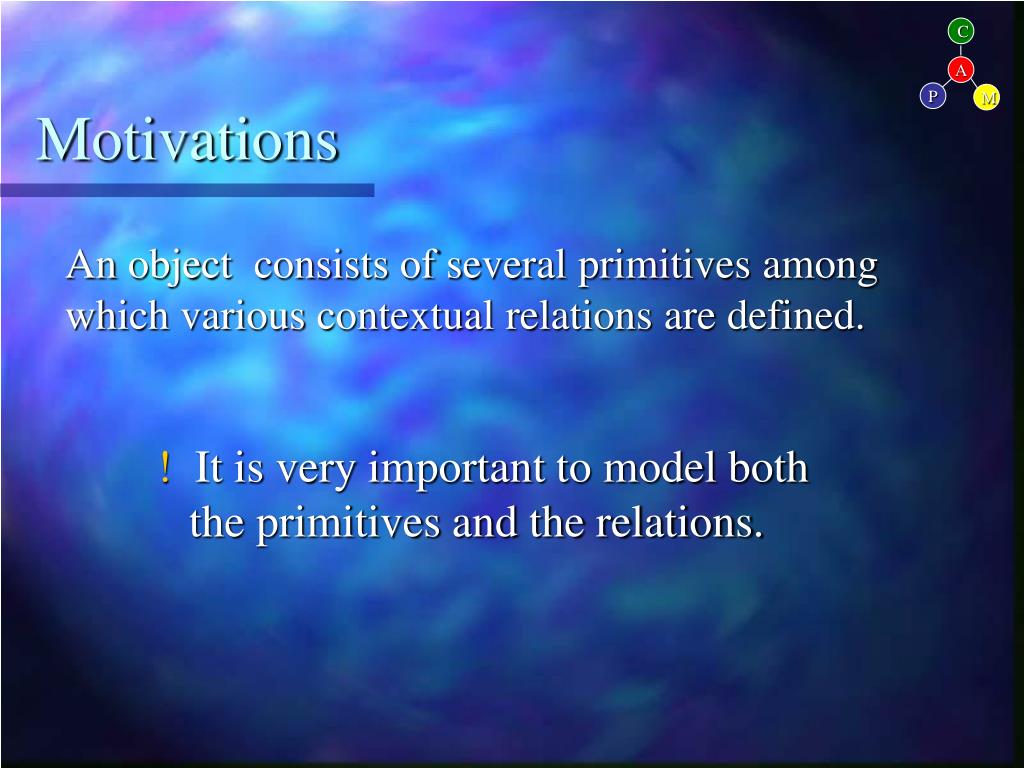 C
A
P M

Motivations

An object consists of several primitives among which various contextual relations are defined.

! It is very important to model both the primitives and the relations.